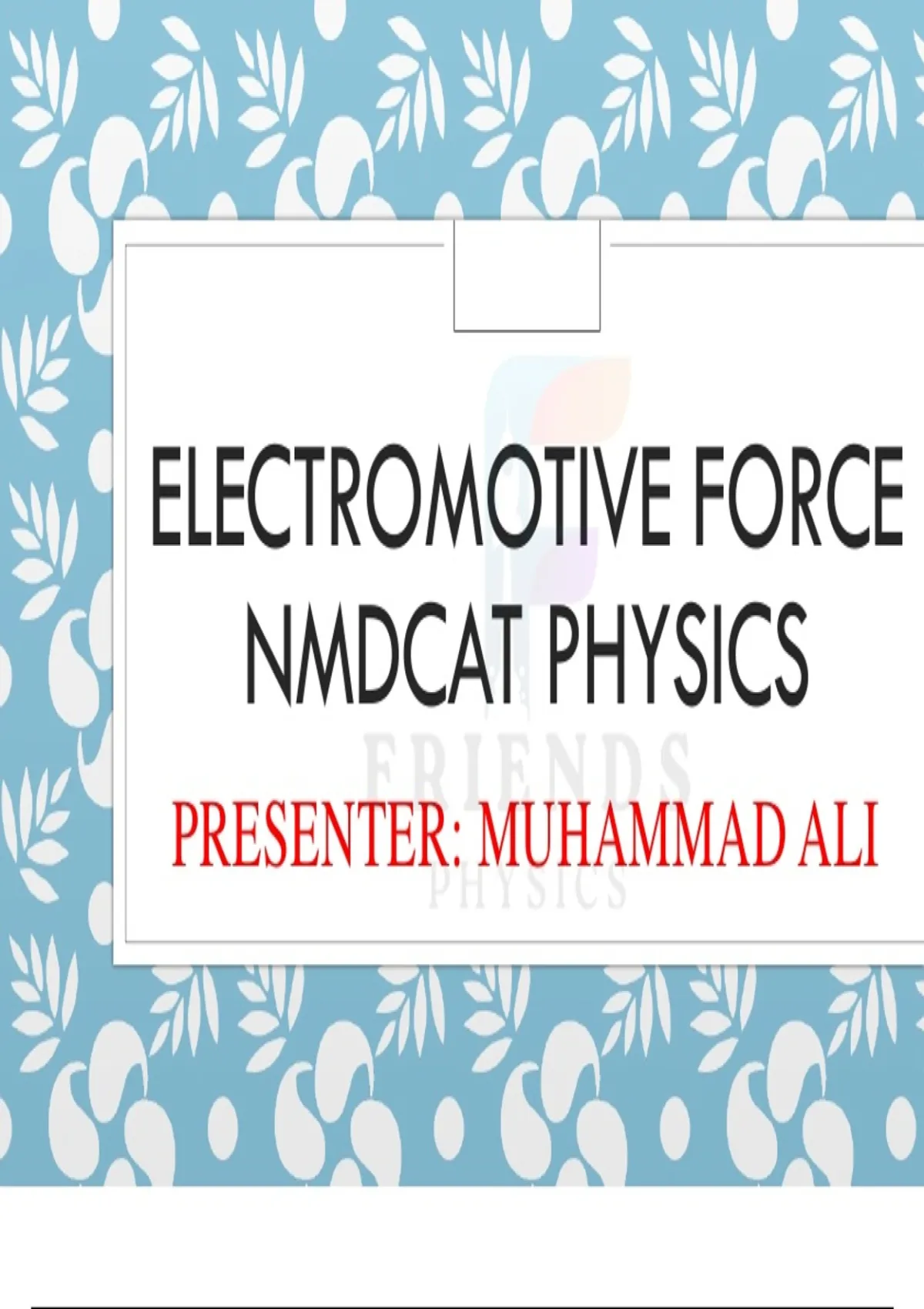 ELECTROMOTIVE FORCE
NMDCAT PHYSICS

PRESENTER: MUHAMMAD ALI

FRIENDS
PHYSICS